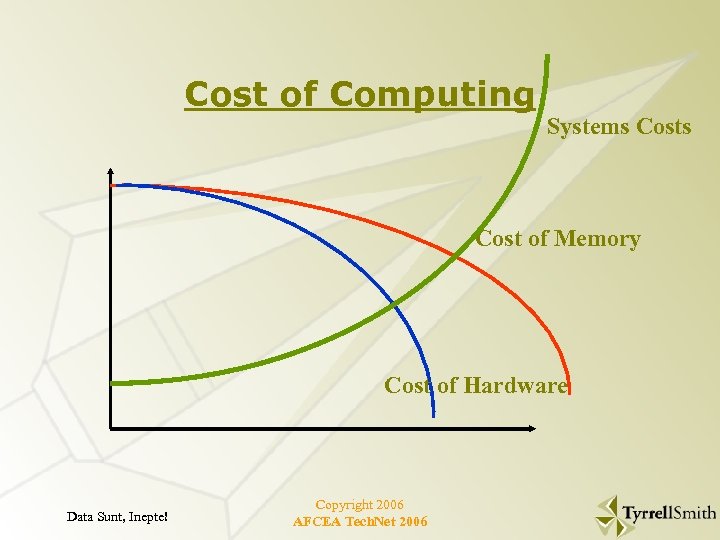 Cost of Computing

Systems Costs

Cost of Memory

Cost of Hardware

Data Sunt, Inepte!

Copyright 2006
AFCEA TechNet 2006

TyrrellSmith